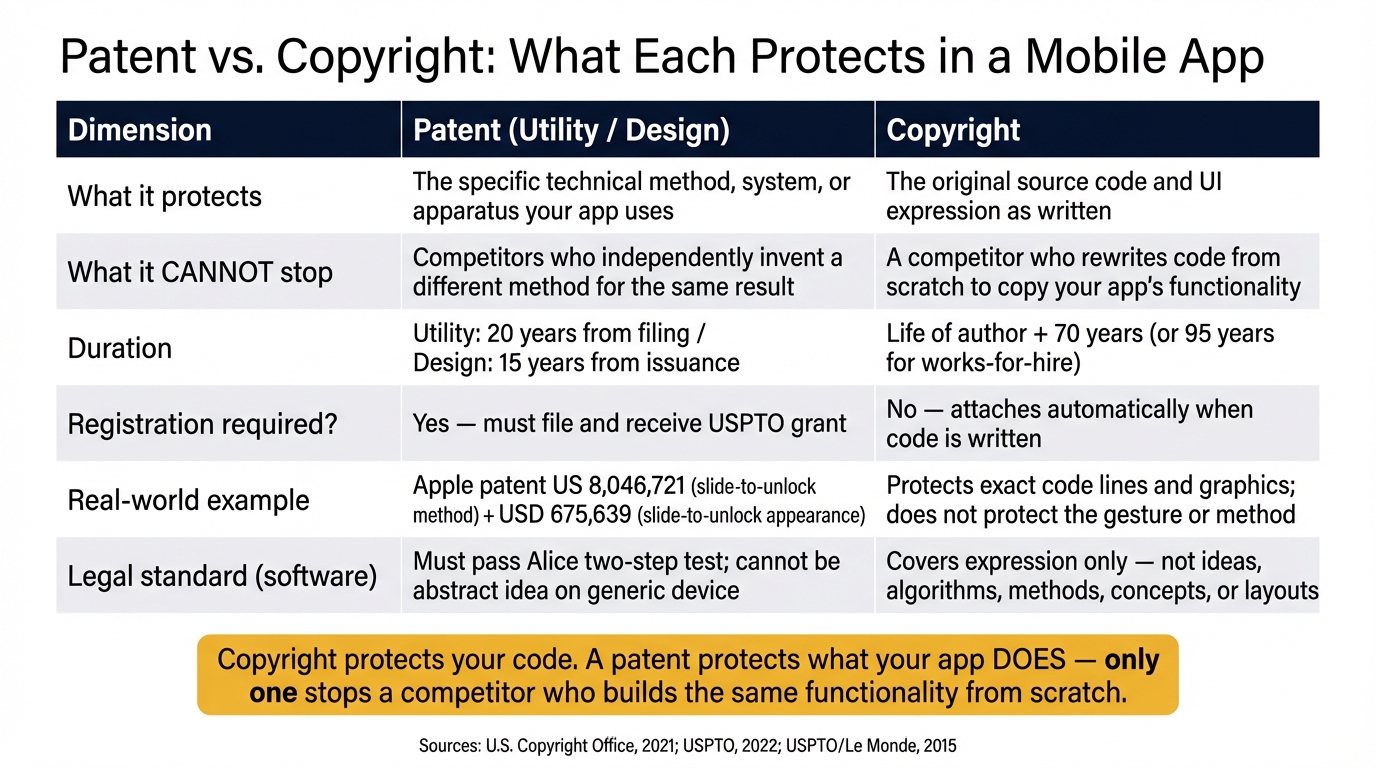 Patent vs. Copyright: What Each Protects in a Mobile App

| Dimension | Patent (Utility / Design) | Copyright |
|---|---|---|
| What it protects | The specific technical method, system, or apparatus your app uses | The original source code and UI expression as written |
| What it CANNOT stop | Competitors who independently invent a different method for the same result | A competitor who rewrites code from scratch to copy your app's functionality |
| Duration | Utility: 20 years from filing / Design: 15 years from issuance | Life of author + 70 years (or 95 years for works-for-hire) |
| Registration required? | Yes — must file and receive USPTO grant | No — attaches automatically when code is written |
| Real-world example | Apple patent US 8,046,721 (slide-to-unlock method) + USD 675,639 (slide-to-unlock appearance) | Protects exact code lines and graphics; does not protect the gesture or method |
| Legal standard (software) | Must pass Alice two-step test; cannot be abstract idea on generic device | Covers expression only — not ideas, algorithms, methods, concepts, or layouts |

Copyright protects your code. A patent protects what your app DOES — only one stops a competitor who builds the same functionality from scratch.

Sources: U.S. Copyright Office, 2021; USPTO, 2022; USPTO/Le Monde, 2015